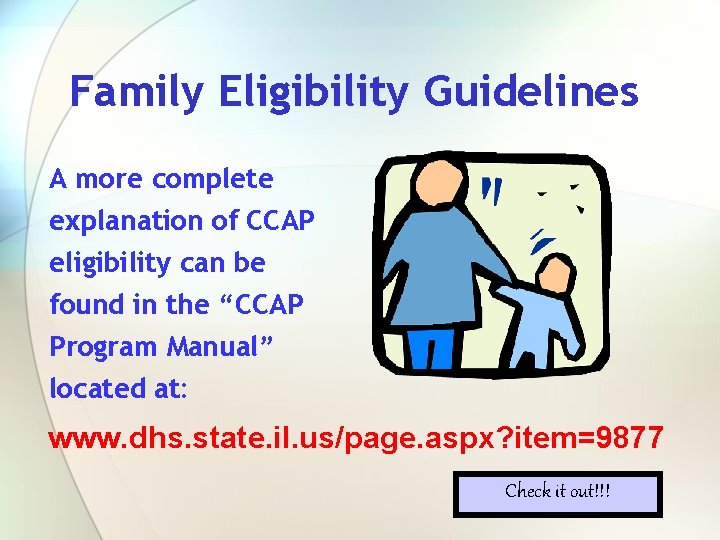 Family Eligibility Guidelines

A more complete explanation of CCAP eligibility can be found in the “CCAP Program Manual” located at:

www.dhs.state.il.us/page.aspx?item=9877

Check it out!!!